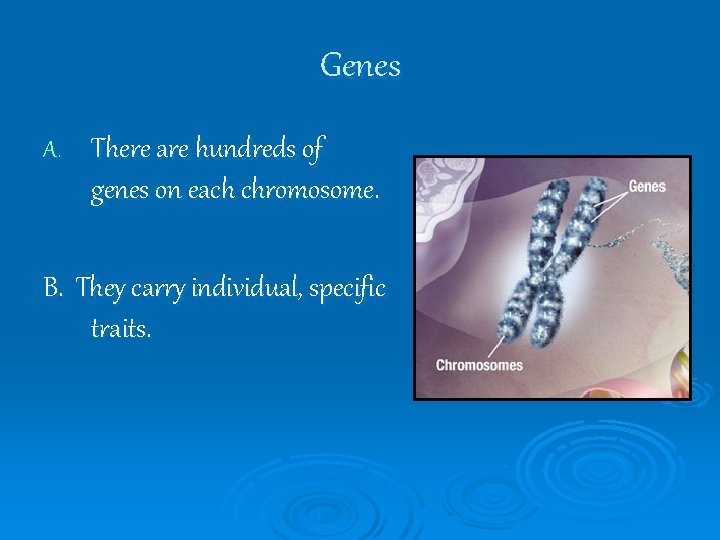 Genes

A. There are hundreds of genes on each chromosome.

B. They carry individual, specific traits.

Genes

Chromosomes